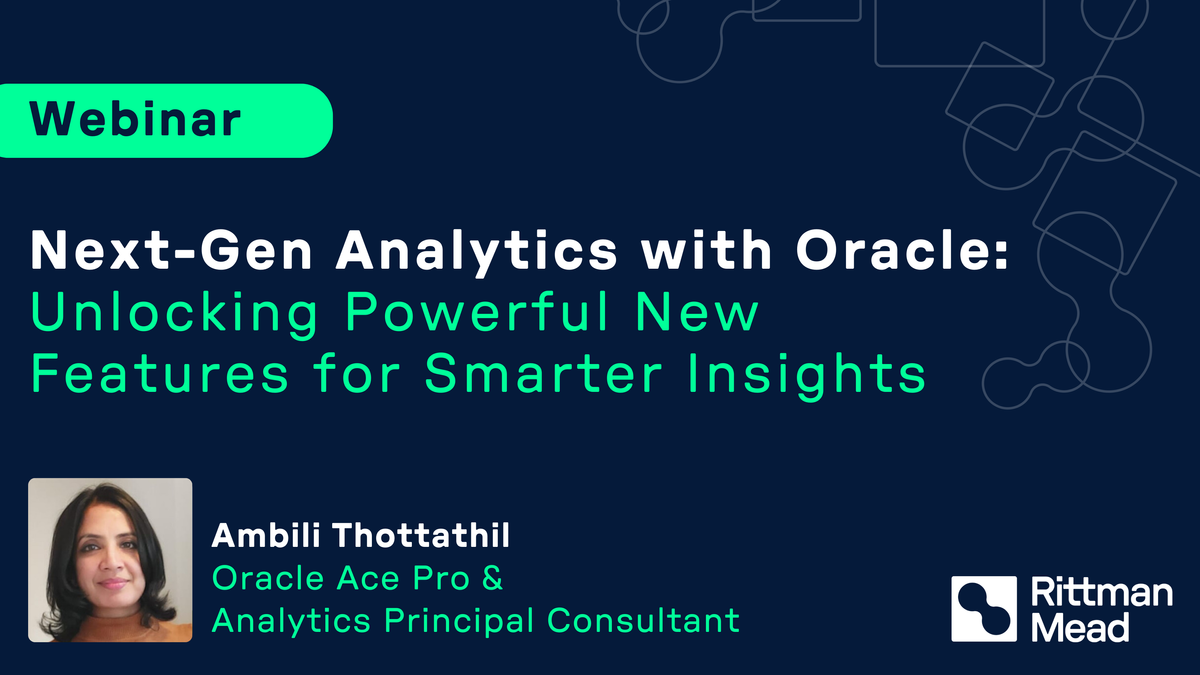 Webinar

Next-Gen Analytics with Oracle: Unlocking Powerful New Features for Smarter Insights

Ambili Thottathil
Oracle Ace Pro &
Analytics Principal Consultant

Rittman Mead